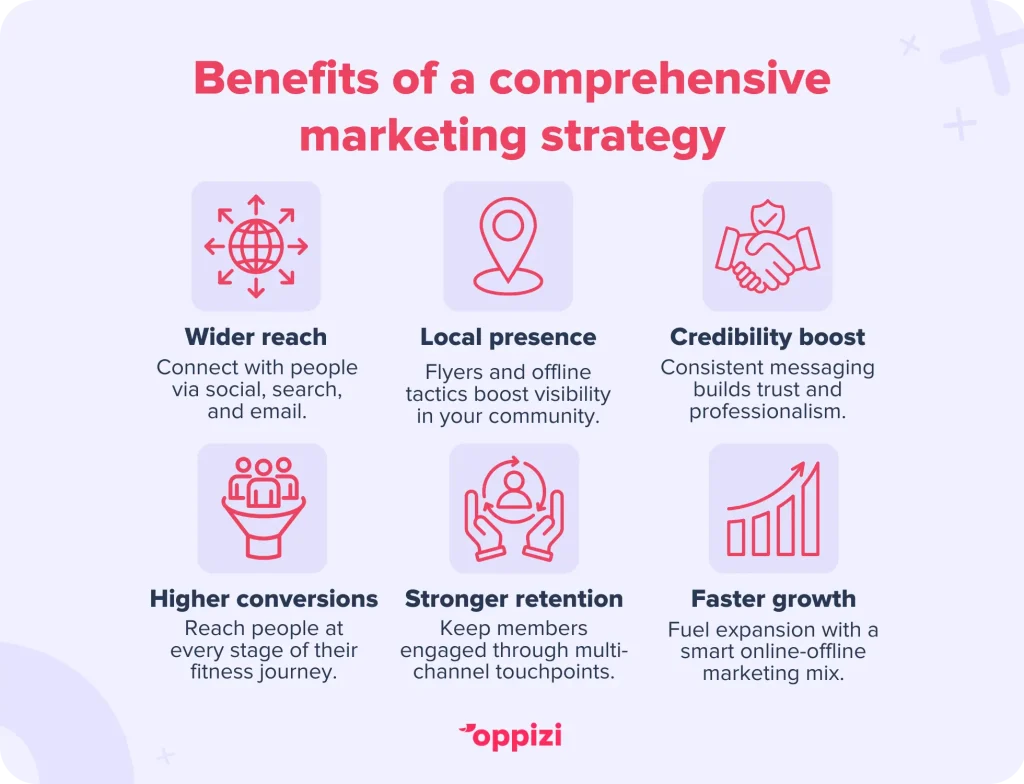 Benefits of a comprehensive marketing strategy

Wider reach
Connect with people via social, search, and email.

Local presence
Flyers and offline tactics boost visibility in your community.

Credibility boost
Consistent messaging builds trust and professionalism.

Higher conversions
Reach people at every stage of their fitness journey.

Stronger retention
Keep members engaged through multi-channel touchpoints.

Faster growth
Fuel expansion with a smart online-offline marketing mix.

oppizi